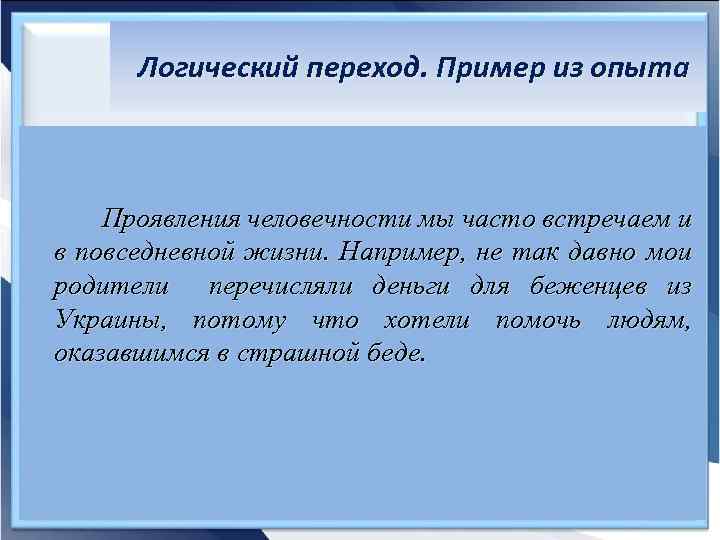 Логический переход. Пример из опыта

Проявления человечности мы часто встречаем и в повседневной жизни. Например, не так давно мои родители перечисляли деньги для беженцев из Украины, потому что хотели помочь людям, оказавшимся в страшной беде.